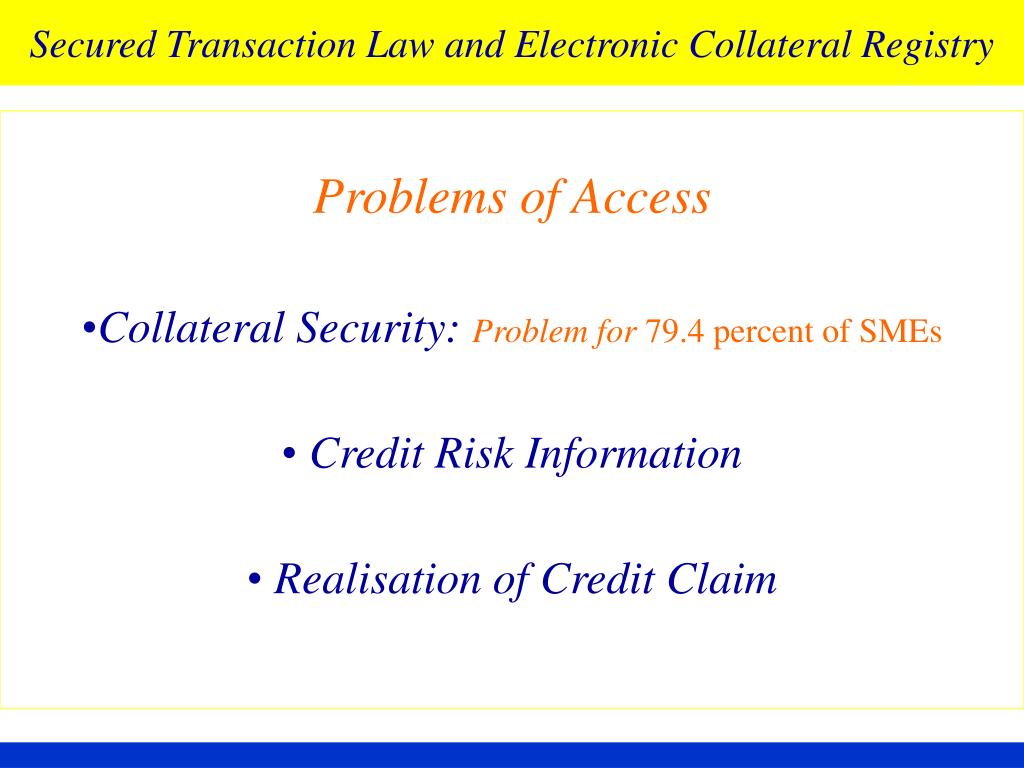 Secured Transaction Law and Electronic Collateral Registry

Problems of Access

•Collateral Security: Problem for 79.4 percent of SMEs

• Credit Risk Information

• Realisation of Credit Claim